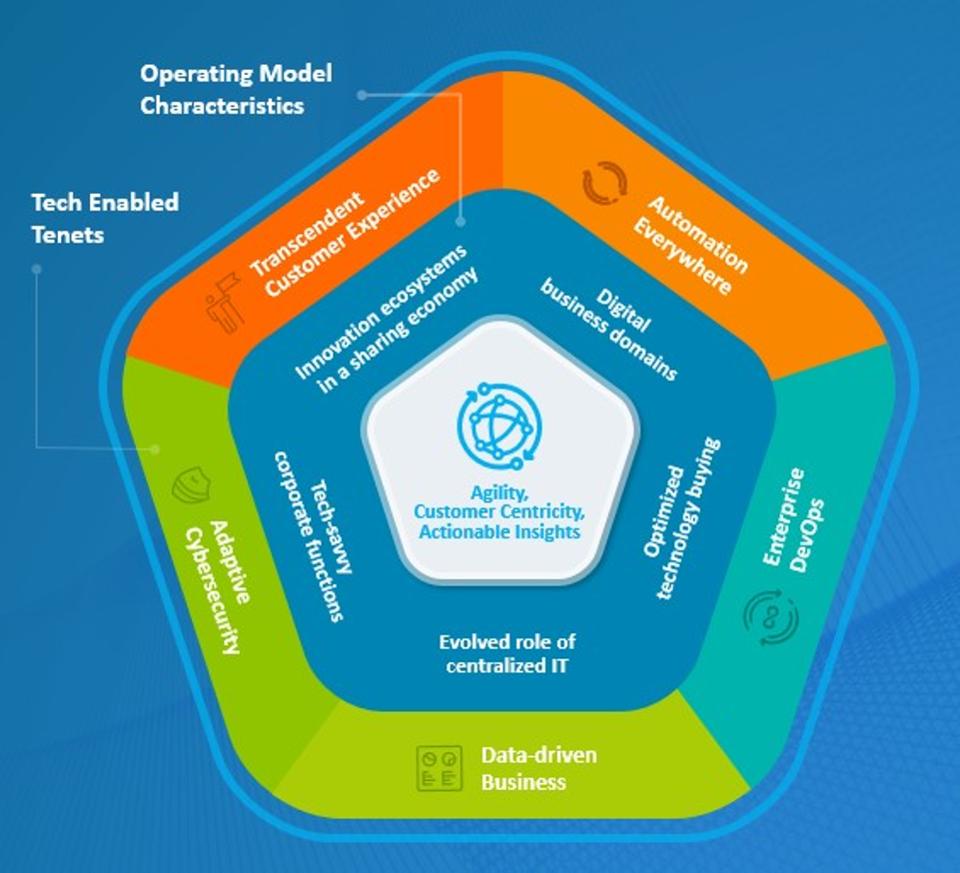 Operating Model Characteristics

Tech Enabled Tenets

Transcendent Customer Experience

Automation Everywhere

Enterprise DevOps

Data-driven Business

Adaptive Cybersecurity

Innovation ecosystems in a sharing economy

Digital business domains

Optimized technology buying

Evolved role of centralized IT

Tech-savvy corporate functions

Agility, Customer Centricity, Actionable Insights